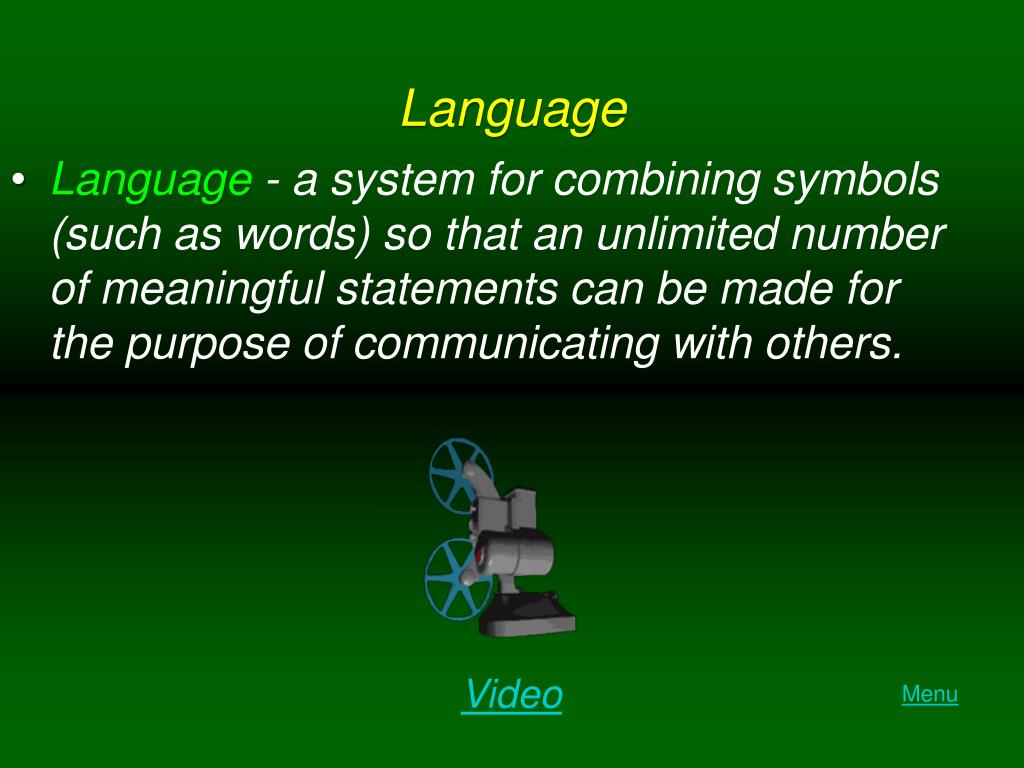 Language

• Language - a system for combining symbols (such as words) so that an unlimited number of meaningful statements can be made for the purpose of communicating with others.

Video

Menu